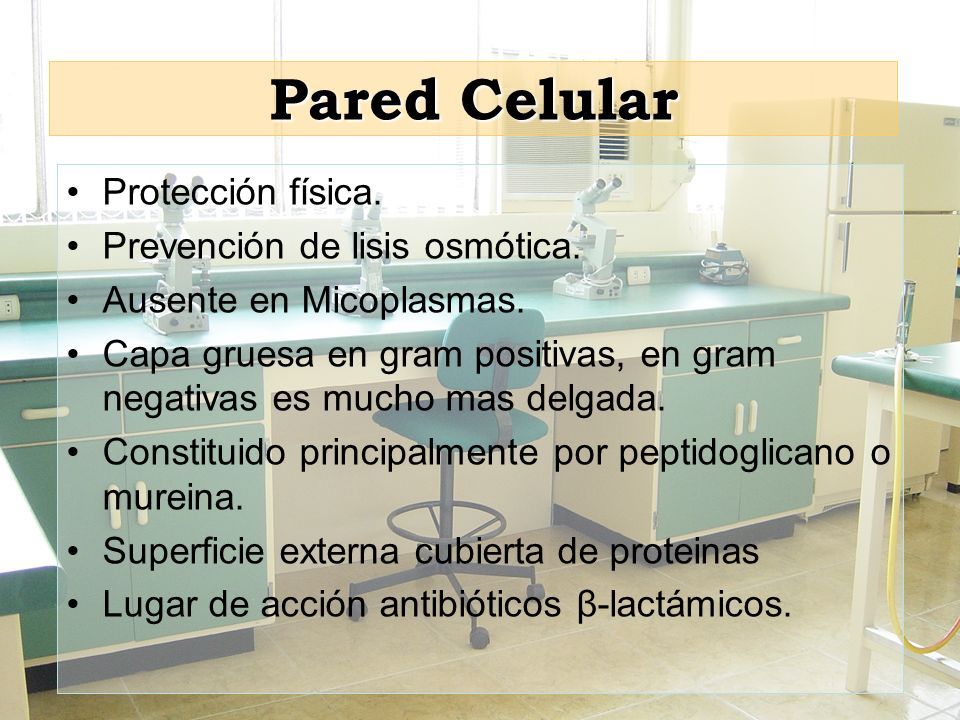 Pared Celular

• Protección física.
• Prevención de lisis osmótica.
• Ausente en Micoplasmas.
• Capa gruesa en gram positivas, en gram negativas es mucho mas delgada.
• Constituido principalmente por peptidoglicano o mureina.
• Superficie externa cubierta de proteinas
• Lugar de acción antibióticos β-lactámicos.